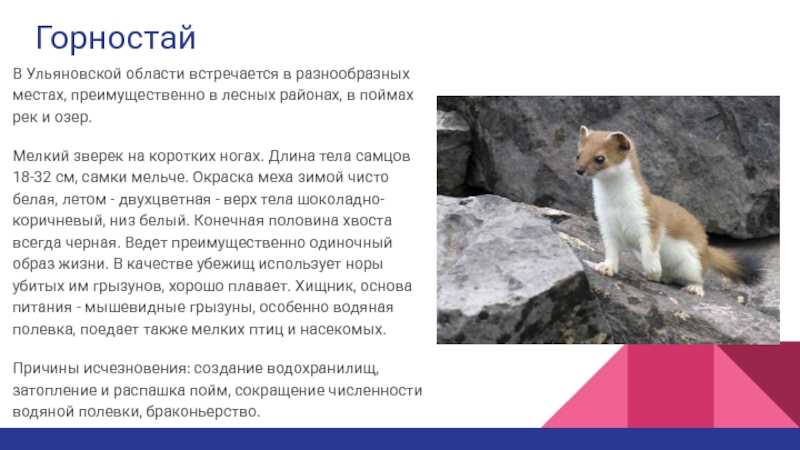 Горностай

В Ульяновской области встречается в разнообразных местах, преимущественно в лесных районах, в поймах рек и озер.

Мелкий зверек на коротких ногах. Длина тела самцов 18-32 см, самки мельче. Окраска меха зимой чисто белая, летом - двухцветная - верх тела шоколадно-коричневый, низ белый. Конечная половина хвоста всегда черная. Ведет преимущественно одиночный образ жизни. В качестве убежищ использует норы убитых им грызунов, хорошо плавает. Хищник, основа питания - мышевидные грызуны, особенно водяная полевка, поедает также мелких птиц и насекомых.

Причины исчезновения: создание водохранилищ, затопление и распашка пойм, сокращение численности водяной полевки, браконьерство.